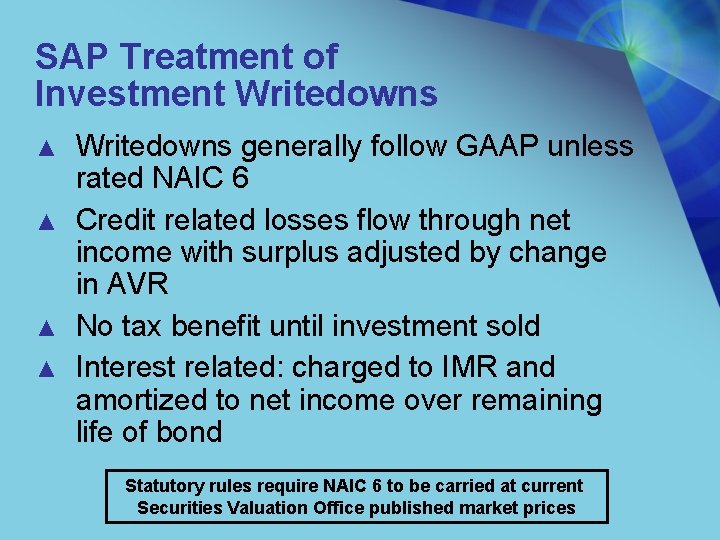 SAP Treatment of Investment Writedowns

▲ Writedowns generally follow GAAP unless rated NAIC 6

▲ Credit related losses flow through net income with surplus adjusted by change in AVR

▲ No tax benefit until investment sold

▲ Interest related: charged to IMR and amortized to net income over remaining life of bond

Statutory rules require NAIC 6 to be carried at current Securities Valuation Office published market prices